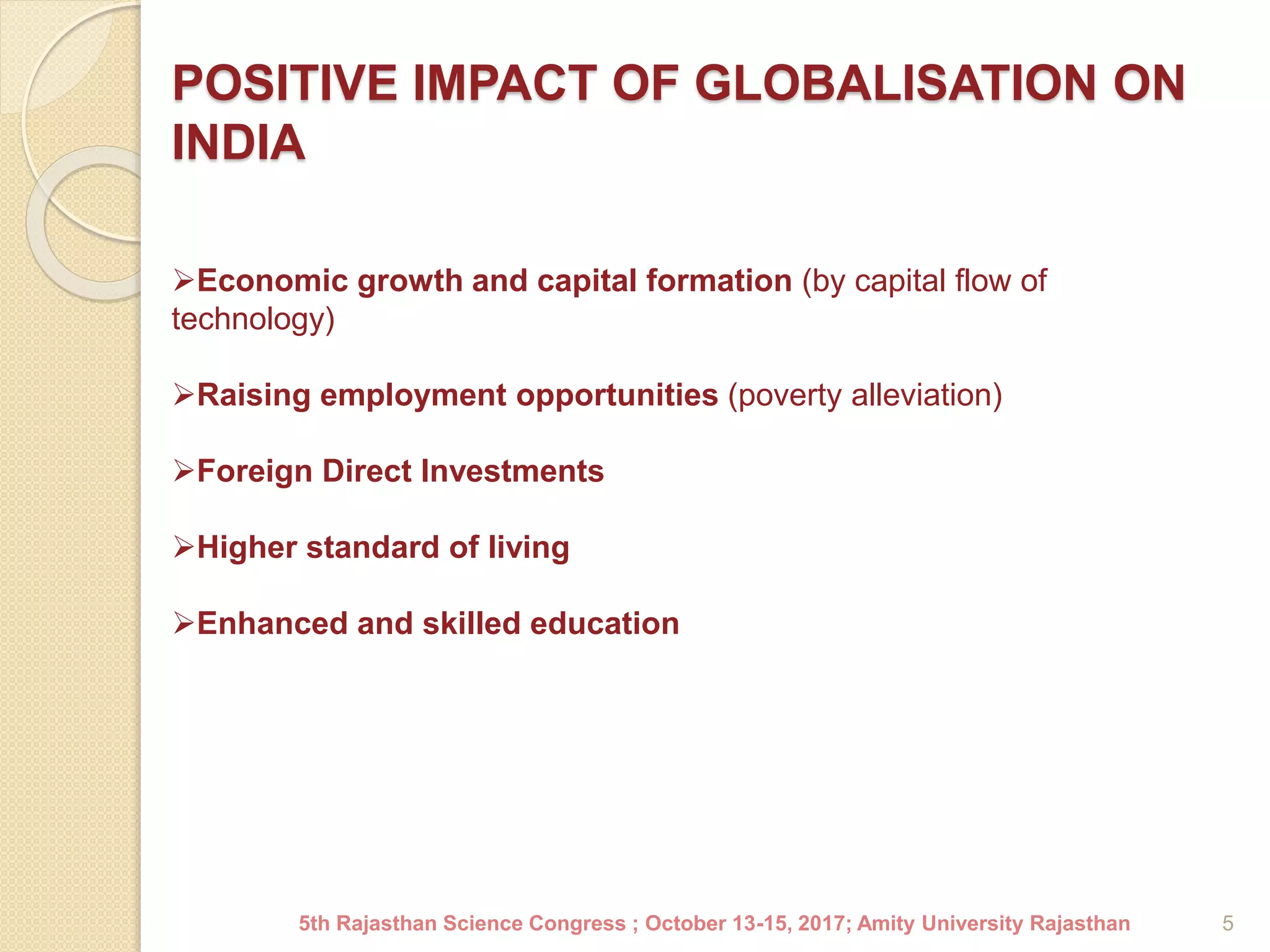 POSITIVE IMPACT OF GLOBALISATION ON INDIA

➢Economic growth and capital formation (by capital flow of technology)

➢Raising employment opportunities (poverty alleviation)

➢Foreign Direct Investments

➢Higher standard of living

➢Enhanced and skilled education

5th Rajasthan Science Congress ; October 13-15, 2017; Amity University Rajasthan

5